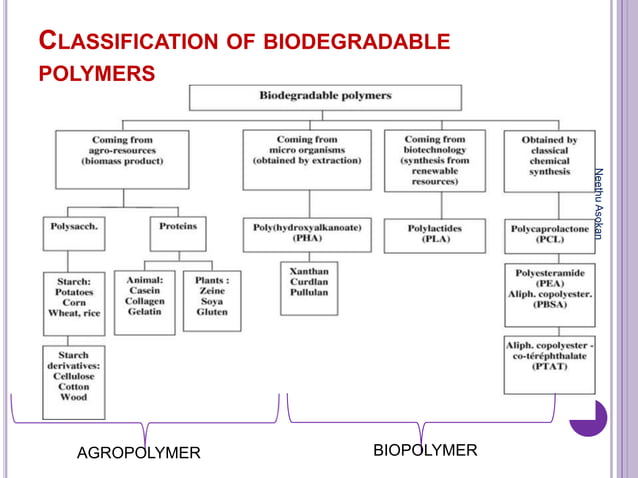 CLASSIFICATION OF BIODEGRADABLE POLYMERS

Biodegradable polymers

Coming from agro-resources (biomass product)

Coming from micro organisms (obtained by extraction)

Coming from biotechnology (synthesis from renewable resources)

Obtained by classical chemical synthesis

Neethu Asokan

Polysacch.

Proteins

Poly(hydroxyalkanoate) (PHA)

Polylactides (PLA)

Polycaprolactone (PCL)

Starch: Potatoes Corn Wheat, rice

Animal: Casein Collagen Gelatin

Plants : Zeine Soya Gluten

Xanthan Curdlan Pullulan

Polyesteramide (PEA) Aliph. copolyester. (PBSA)

Starch derivatives: Cellulose Cotton Wood

Aliph. copolyester - co-téréphthalate (PTAT)

AGROPOLYMER

BIOPOLYMER